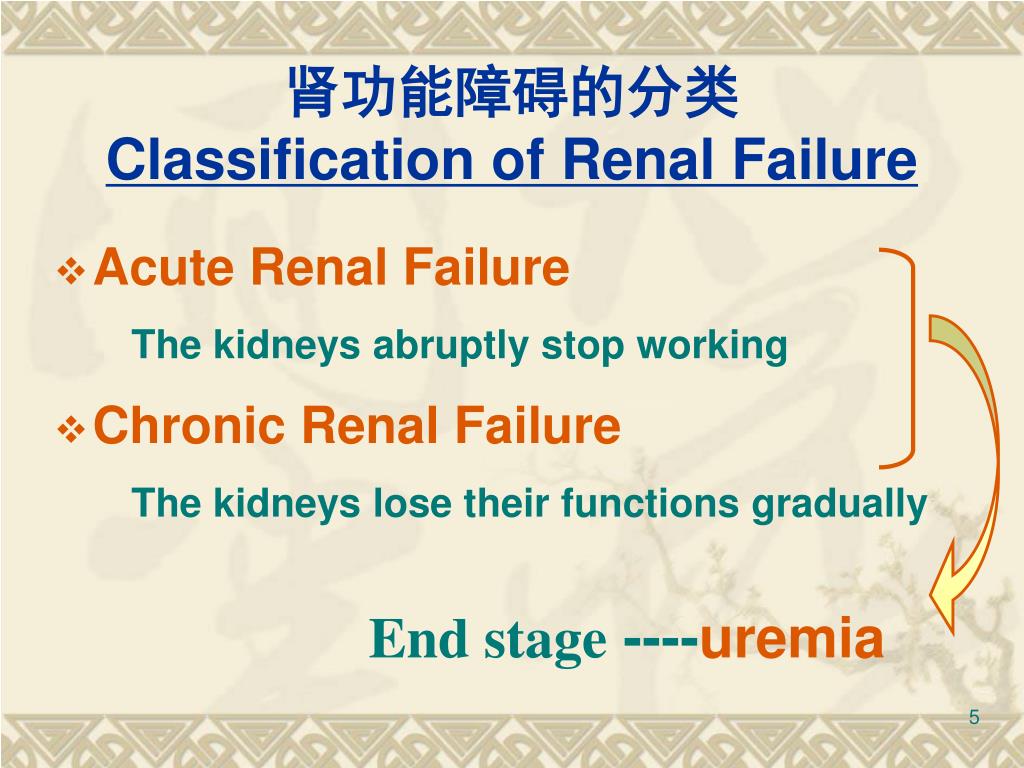 肾功能障碍的分类
Classification of Renal Failure

❖ Acute Renal Failure

The kidneys abruptly stop working

❖ Chronic Renal Failure

The kidneys lose their functions gradually

End stage ----uremia

5